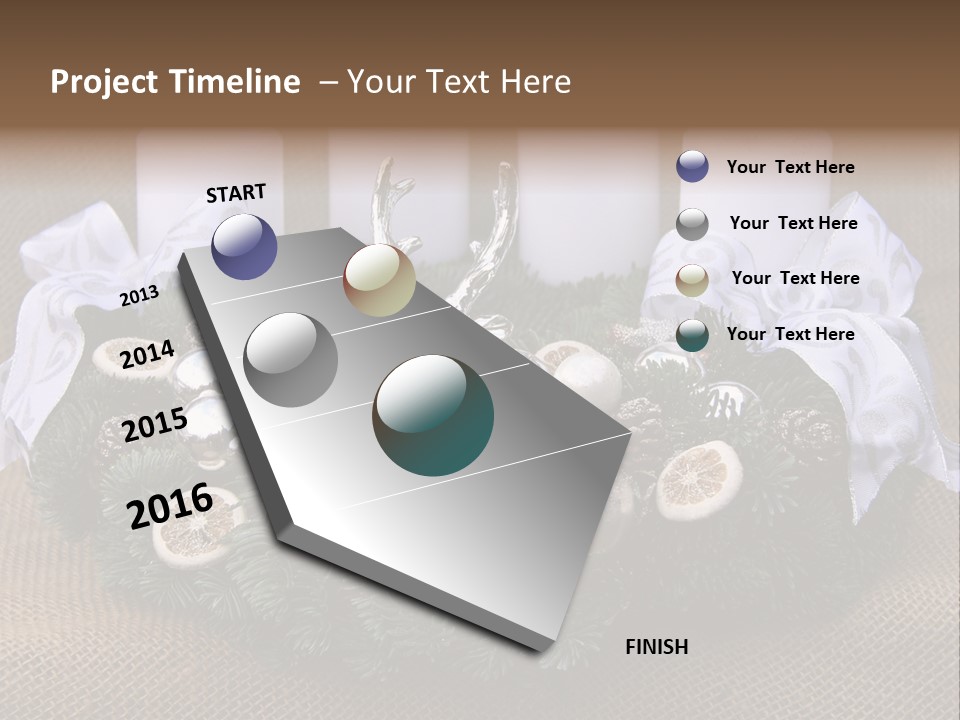 Project Timeline – Your Text Here

START

2013

2014

2015

2016

FINISH

Your Text Here

Your Text Here

Your Text Here

Your Text Here